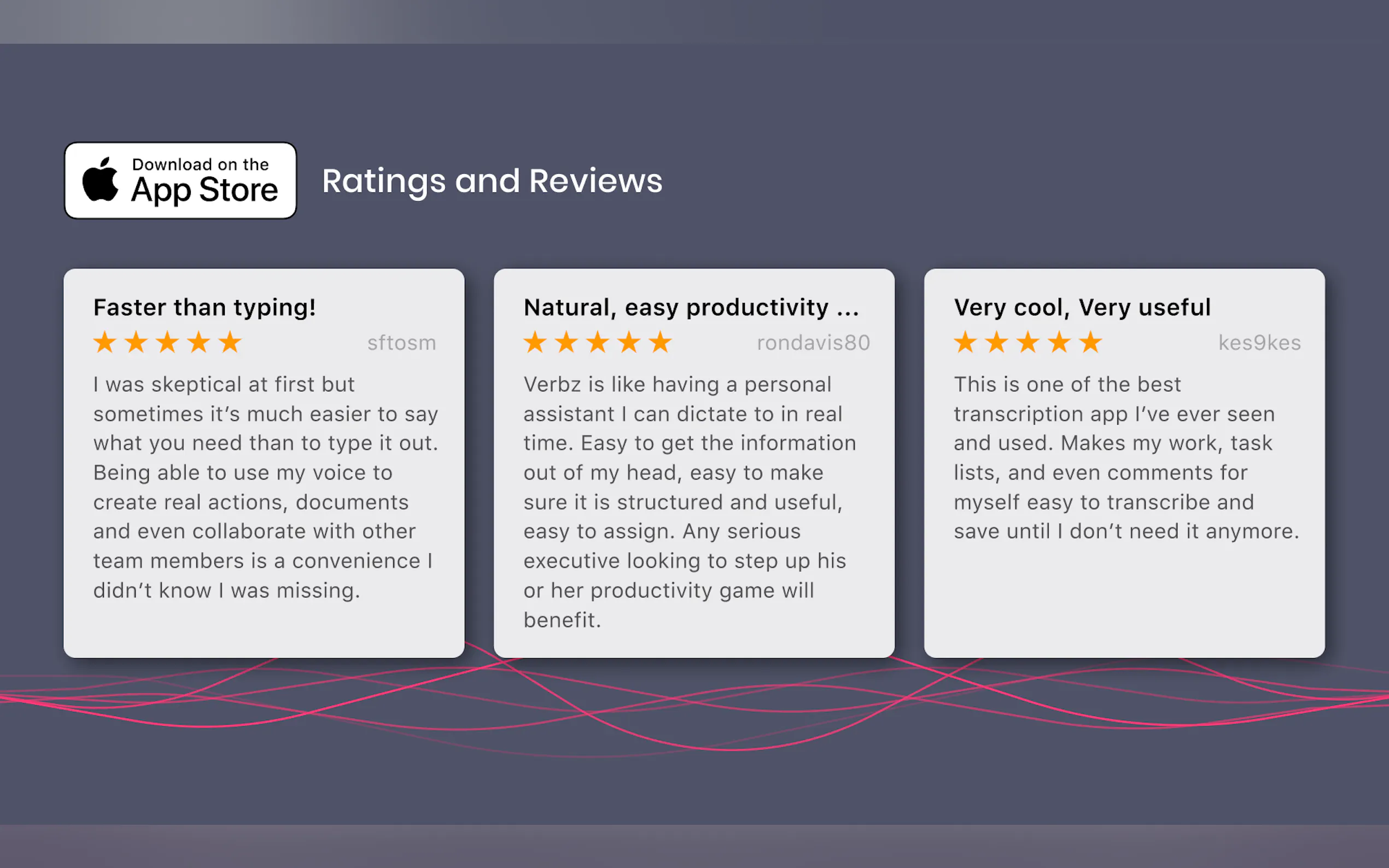 Download on the
App Store

Ratings and Reviews

Faster than typing!
★★★★★ sftosm
I was skeptical at first but sometimes it's much easier to say what you need than to type it out. Being able to use my voice to create real actions, documents and even collaborate with other team members is a convenience I didn't know I was missing.

Natural, easy productivity ...
★★★★★ rondavis80
Verbz is like having a personal assistant I can dictate to in real time. Easy to get the information out of my head, easy to make sure it is structured and useful, easy to assign. Any serious executive looking to step up his or her productivity game will benefit.

Very cool, Very useful
★★★★★ kes9kes
This is one of the best transcription app I've ever seen and used. Makes my work, task lists, and even comments for myself easy to transcribe and save until I don't need it anymore.